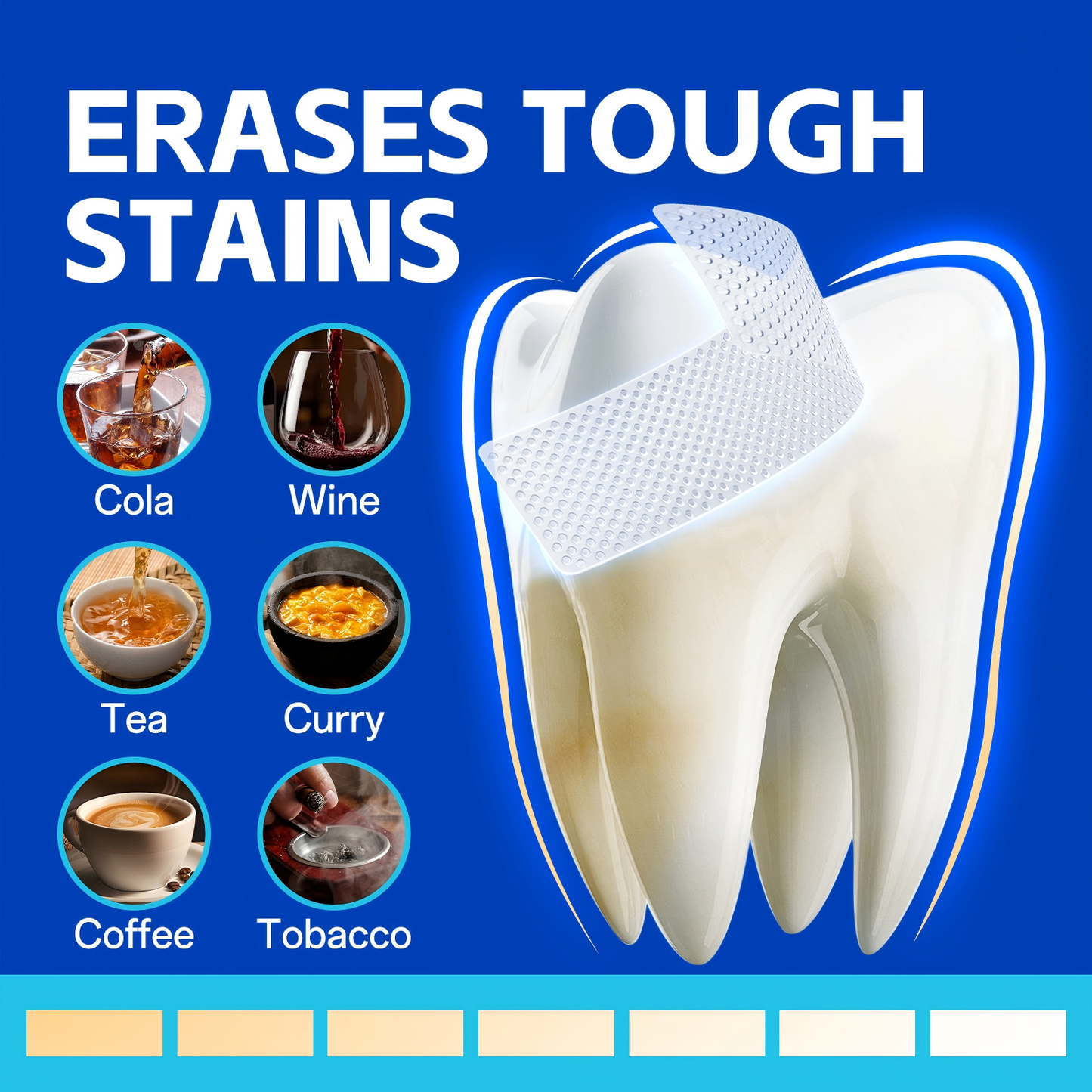 ERASES TOUGH STAINS

Cola
Wine
Tea
Curry
Coffee
Tobacco